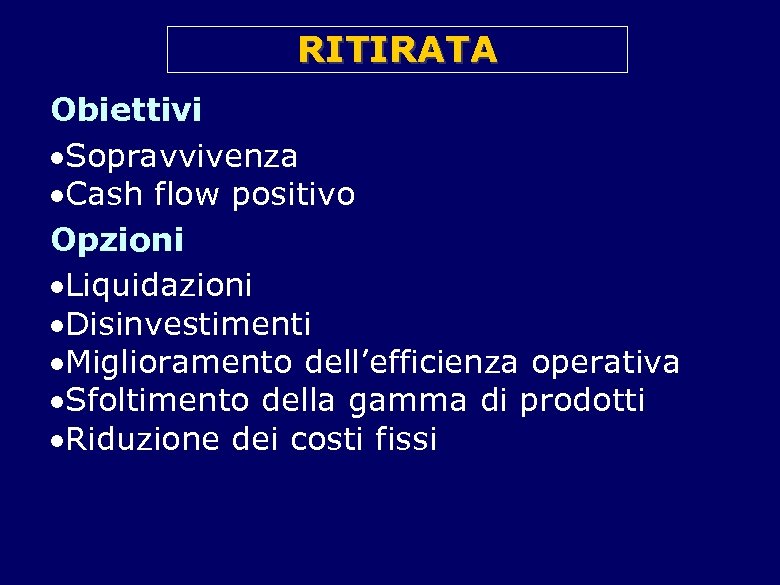 RITIRATA

Obiettivi

•Sopravvivenza
•Cash flow positivo

Opzioni

•Liquidazioni
•Disinvestimenti
•Miglioramento dell’efficienza operativa
•Sfoltimento della gamma di prodotti
•Riduzione dei costi fissi